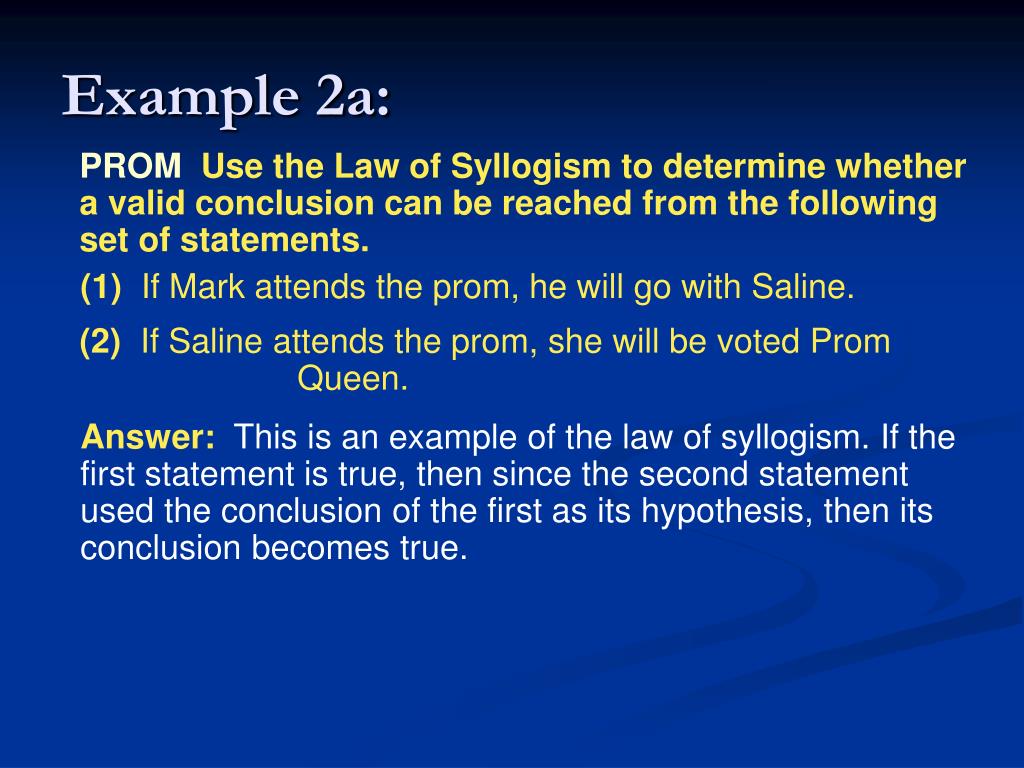 Example 2a:

PROM Use the Law of Syllogism to determine whether a valid conclusion can be reached from the following set of statements.

(1) If Mark attends the prom, he will go with Saline.

(2) If Saline attends the prom, she will be voted Prom Queen.

Answer: This is an example of the law of syllogism. If the first statement is true, then since the second statement used the conclusion of the first as its hypothesis, then its conclusion becomes true.